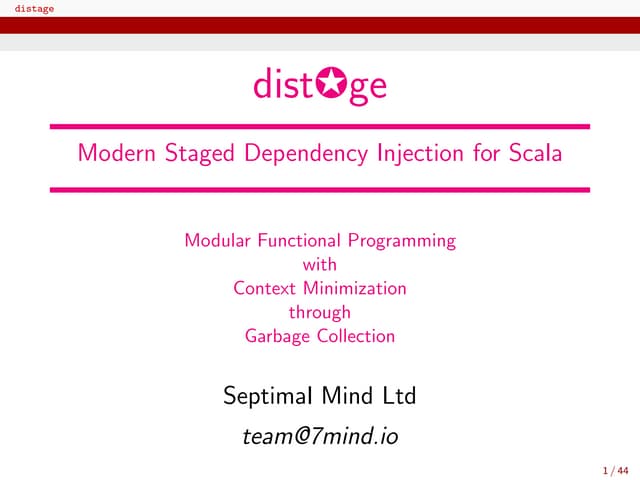 distage

dist✪ge

Modern Staged Dependency Injection for Scala

Modular Functional Programming
with
Context Minimization
through
Garbage Collection

Septimal Mind Ltd

team@7mind.io

1 / 44